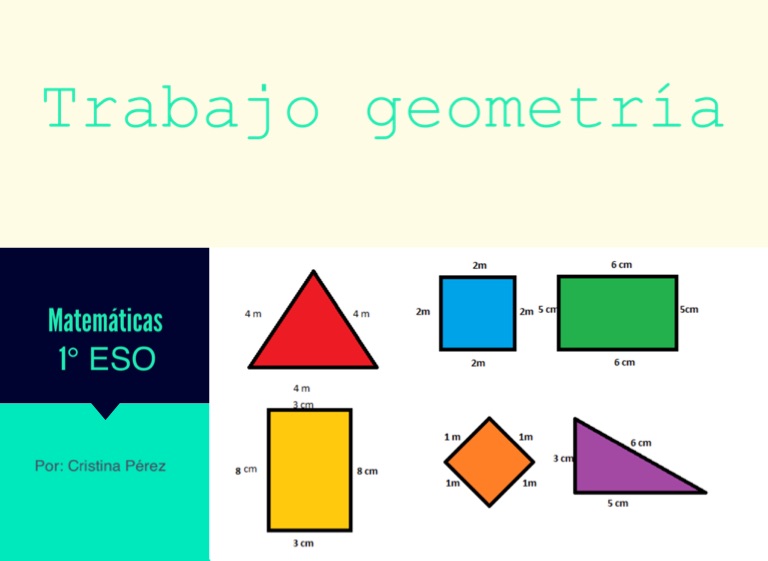 Trabajo geometría

Matemáticas
1º ESO

Por: Cristina Pérez

4 m
4 m
4 m

2m
2m
2m
2m

6 cm
5 cm
5cm
6 cm

3 cm
8 cm
8 cm
3 cm

1 m
1m
1m
1m

3 cm
6 cm
5 cm